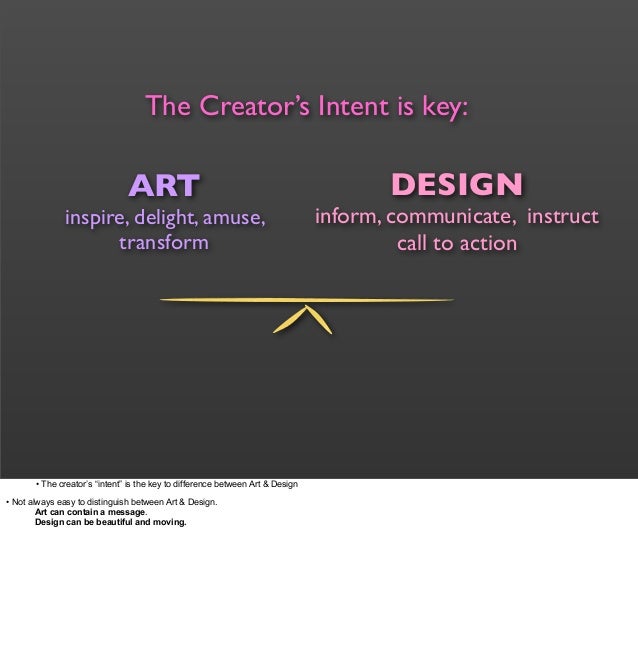 The Creator's Intent is key:

ART
inspire, delight, amuse, transform

DESIGN
inform, communicate, instruct call to action

• The creator's "intent" is the key to difference between Art & Design

• Not always easy to distinguish between Art & Design.
Art can contain a message.
Design can be beautiful and moving.